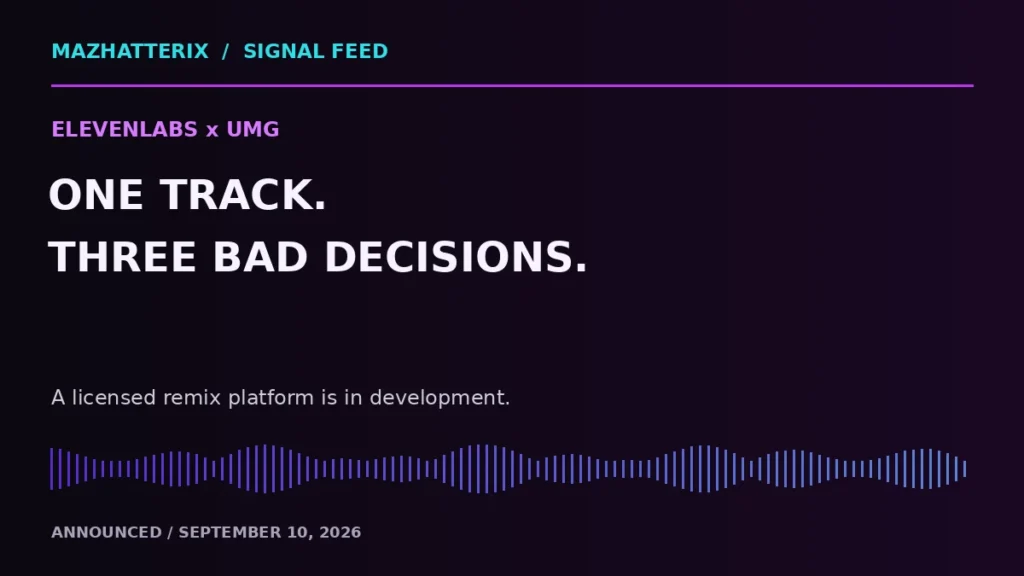 MAZHATTERIX / SIGNAL FEED

ELEVENLABS x UMG

ONE TRACK.
THREE BAD DECISIONS.

A licensed remix platform is in development.

ANNOUNCED / SEPTEMBER 10, 2026